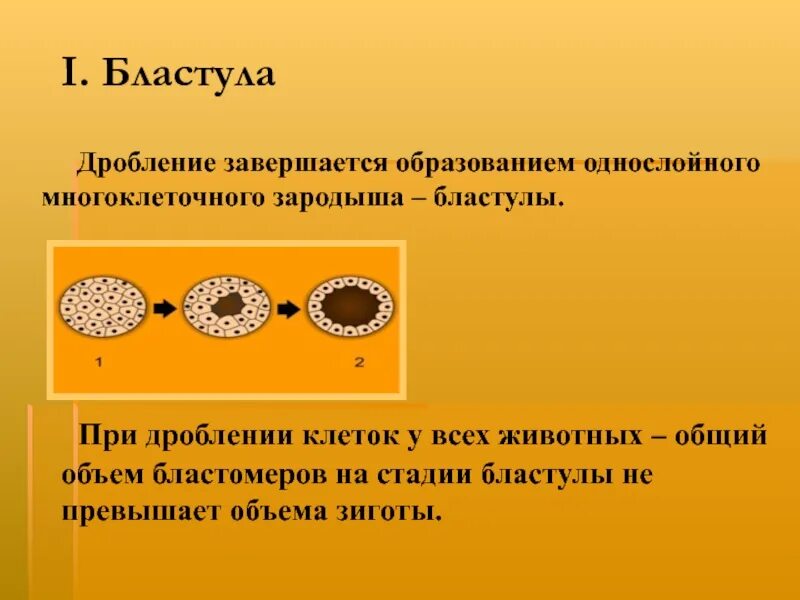 I. Бластула

Дробление завершается образованием однослойного многоклеточного зародыша – бластулы.

1

2

При дроблении клеток у всех животных – общий объем бластомеров на стадии бластулы не превышает объема зиготы.